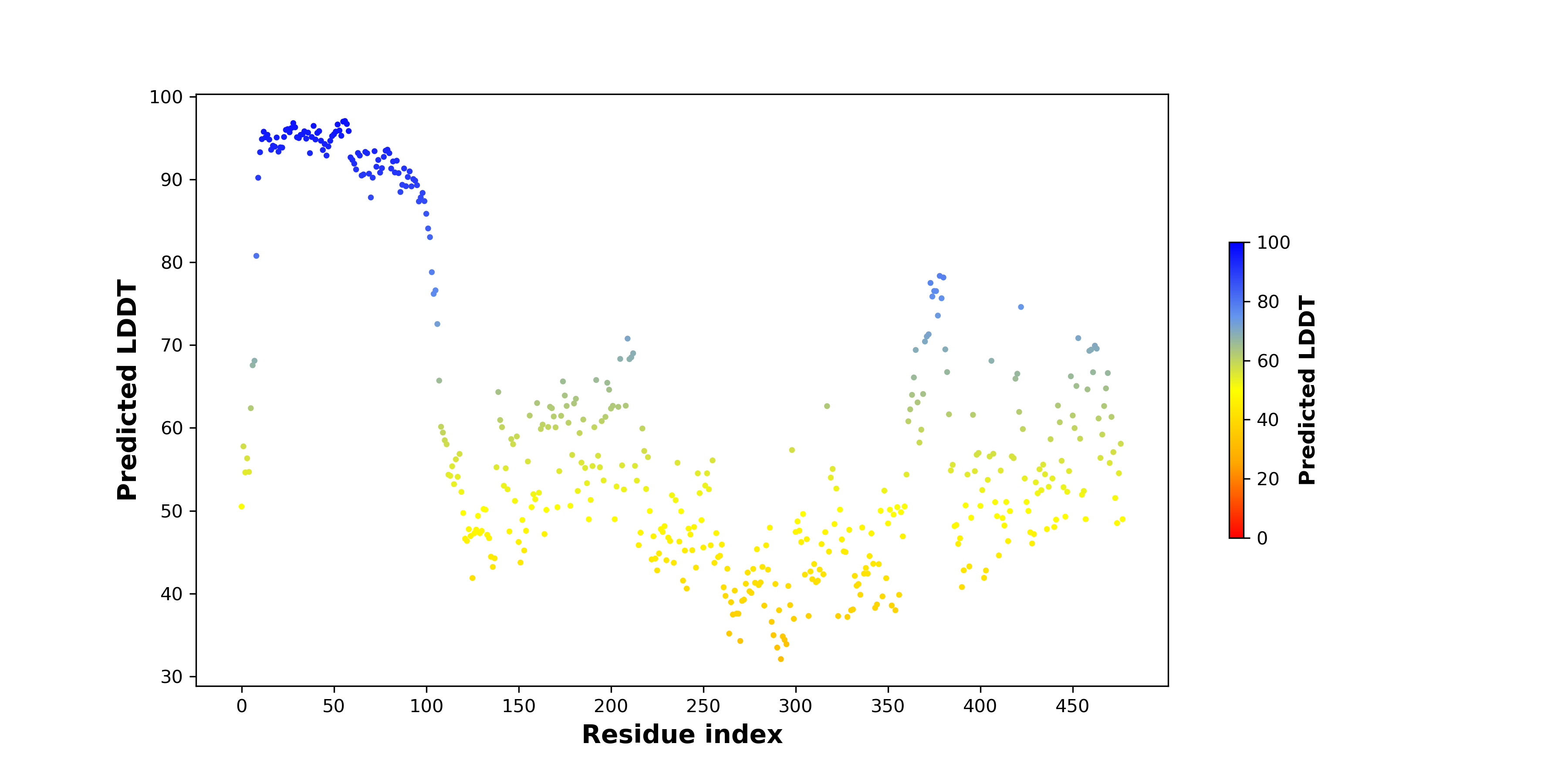 Predicted LDDT

100
90
80
70
60
50
40
30

0 50 100 150 200 250 300 350 400 450

Residue index

100
80
60
40
20
0

Predicted LDDT